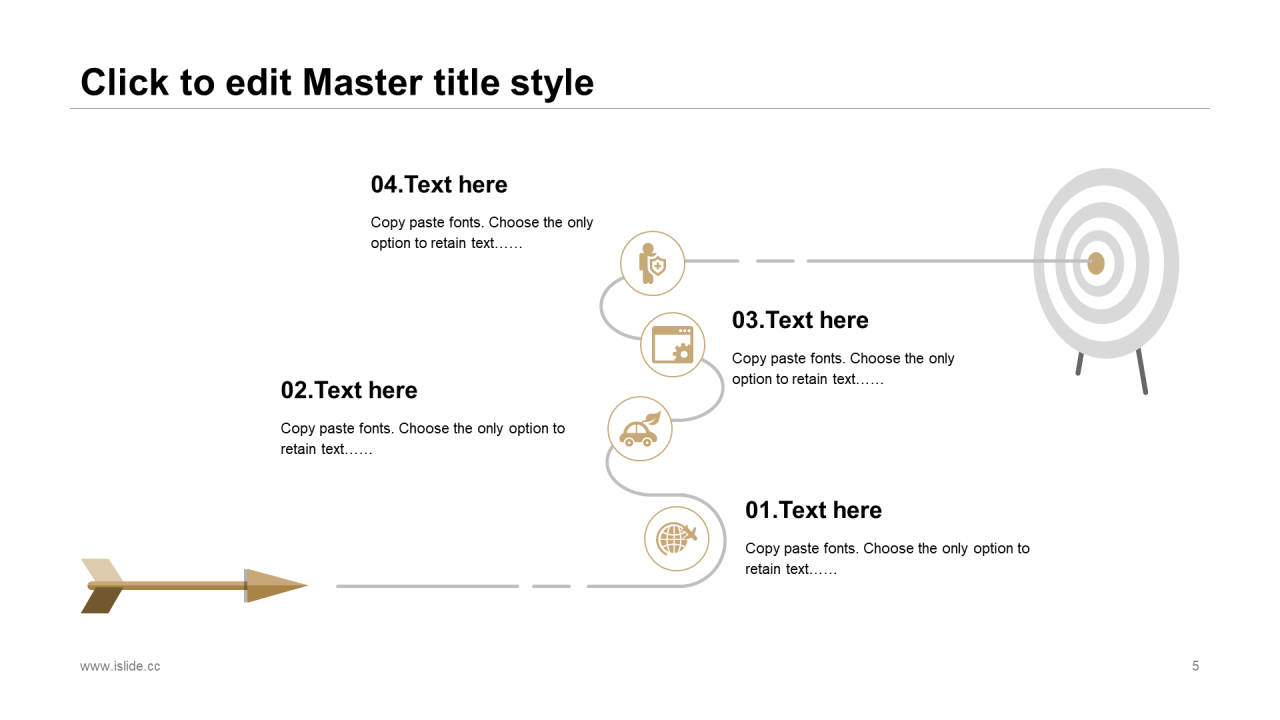 Click to edit Master title style

04.Text here

Copy paste fonts. Choose the only option to retain text……

03.Text here

Copy paste fonts. Choose the only option to retain text……

02.Text here

Copy paste fonts. Choose the only option to retain text……

01.Text here

Copy paste fonts. Choose the only option to retain text……

www.islide.cc

5